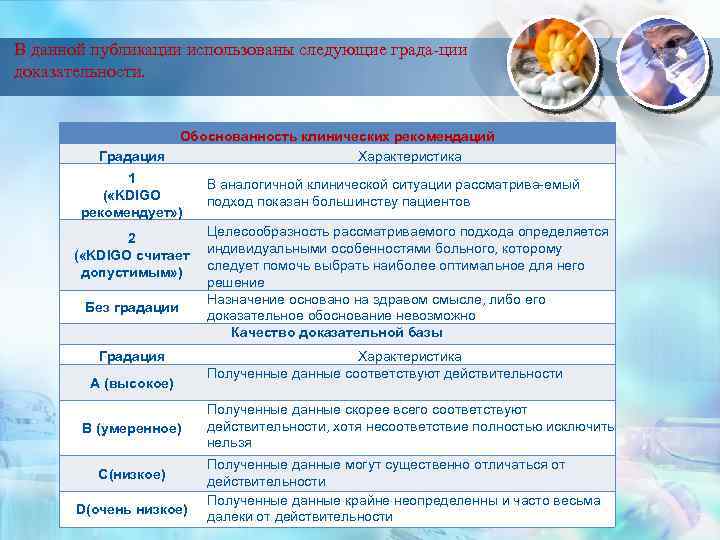 В данной публикации использованы следующие града-ции доказательности.

| Обоснованность клинических рекомендаций | |
|---|---|
| Градация | Характеристика |
| 1 («KDIGO рекомендует») | В аналогичной клинической ситуации рассматрива-емый подход показан большинству пациентов |
| 2 («KDIGO считает допустимым») | Целесообразность рассматриваемого подхода определяется индивидуальными особенностями больного, которому следует помочь выбрать наиболее оптимальное для него решение |
| Без градации | Назначение основано на здравом смысле, либо его доказательное обоснование невозможно |
| Качество доказательной базы | |
| Градация | Характеристика |
| А (высокое) | Полученные данные соответствуют действительности |
| В (умеренное) | Полученные данные скорее всего соответствуют действительности, хотя несоответствие полностью исключить нельзя |
| С(низкое) | Полученные данные могут существенно отличаться от действительности |
| D(очень низкое) | Полученные данные крайне неопределенны и часто весьма далеки от действительности |